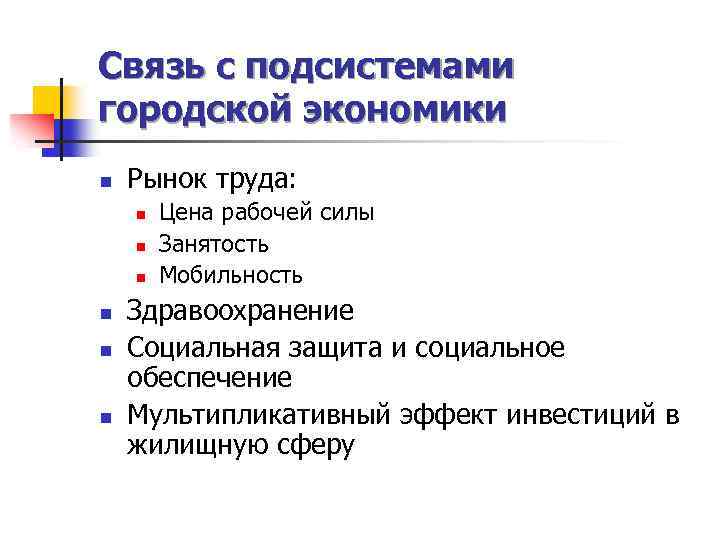 Связь с подсистемами городской экономики

- Рынок труда:
  - Цена рабочей силы
  - Занятость
  - Мобильность
- Здравоохранение
- Социальная защита и социальное обеспечение
- Мультипликативный эффект инвестиций в жилищную сферу